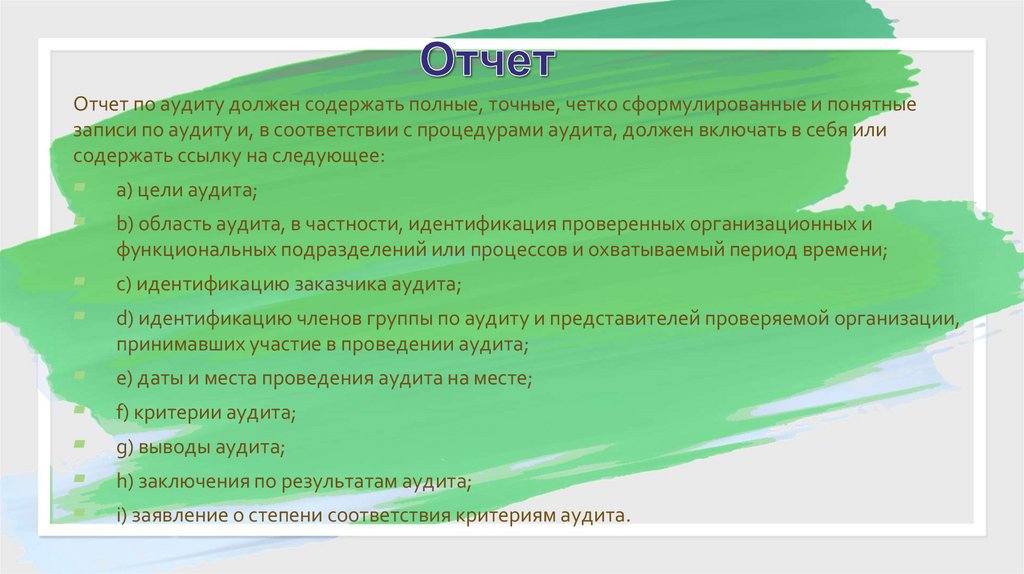 Отчет

Отчет по аудиту должен содержать полные, точные, четко сформулированные и понятные записи по аудиту и, в соответствии с процедурами аудита, должен включать в себя или содержать ссылку на следующее:

a) цели аудита;

b) область аудита, в частности, идентификация проверенных организационных и функциональных подразделений или процессов и охватываемый период времени;

c) идентификацию заказчика аудита;

d) идентификацию членов группы по аудиту и представителей проверяемой организации, принимавших участие в проведении аудита;

e) даты и места проведения аудита на месте;

f) критерии аудита;

g) выводы аудита;

h) заключения по результатам аудита;

i) заявление о степени соответствия критериям аудита.